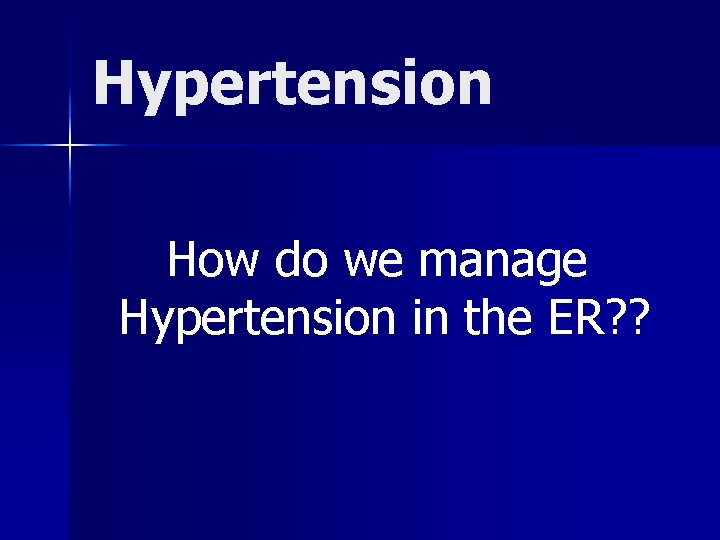 Hypertension

How do we manage Hypertension in the ER??